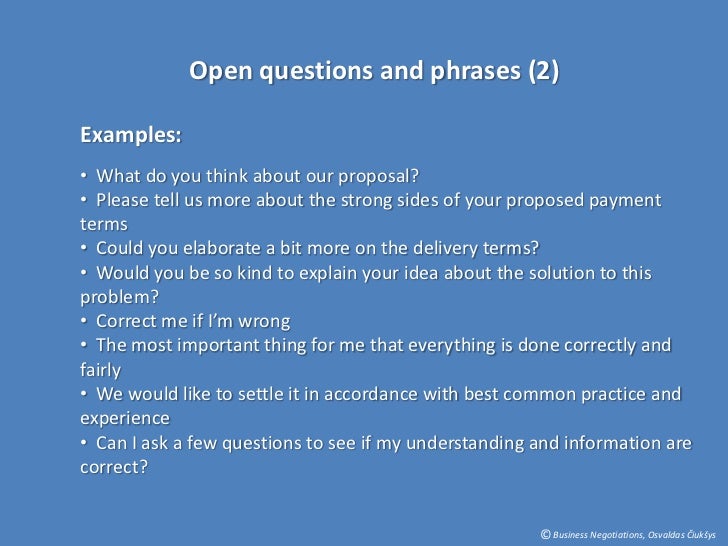 Open questions and phrases (2)

Examples:

• What do you think about our proposal?
• Please tell us more about the strong sides of your proposed payment terms
• Could you elaborate a bit more on the delivery terms?
• Would you be so kind to explain your idea about the solution to this problem?
• Correct me if I'm wrong
• The most important thing for me that everything is done correctly and fairly
• We would like to settle it in accordance with best common practice and experience
• Can I ask a few questions to see if my understanding and information are correct?

© Business Negotiations, Osvaldas Čiukšys